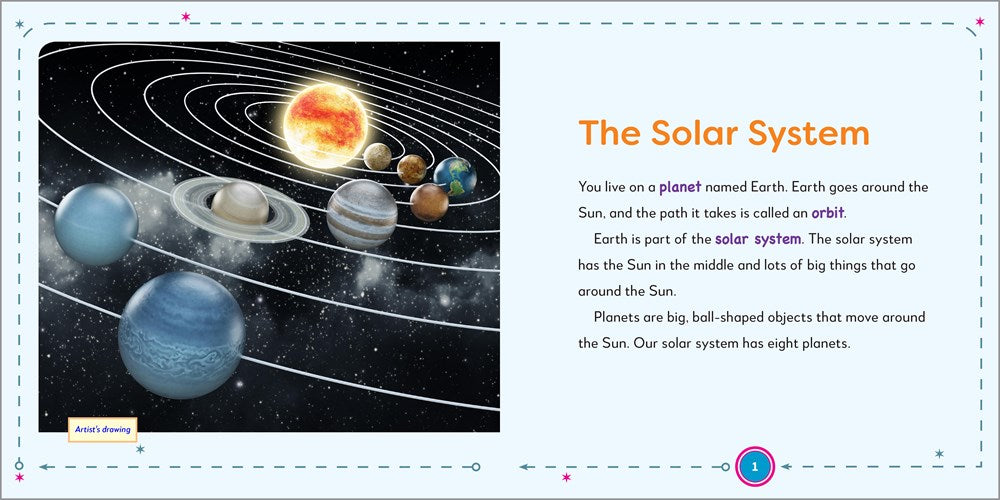 Artist's drawing

The Solar System

You live on a planet named Earth. Earth goes around the Sun, and the path it takes is called an orbit.

Earth is part of the solar system. The solar system has the Sun in the middle and lots of big things that go around the Sun.

Planets are big, ball-shaped objects that move around the Sun. Our solar system has eight planets.

1